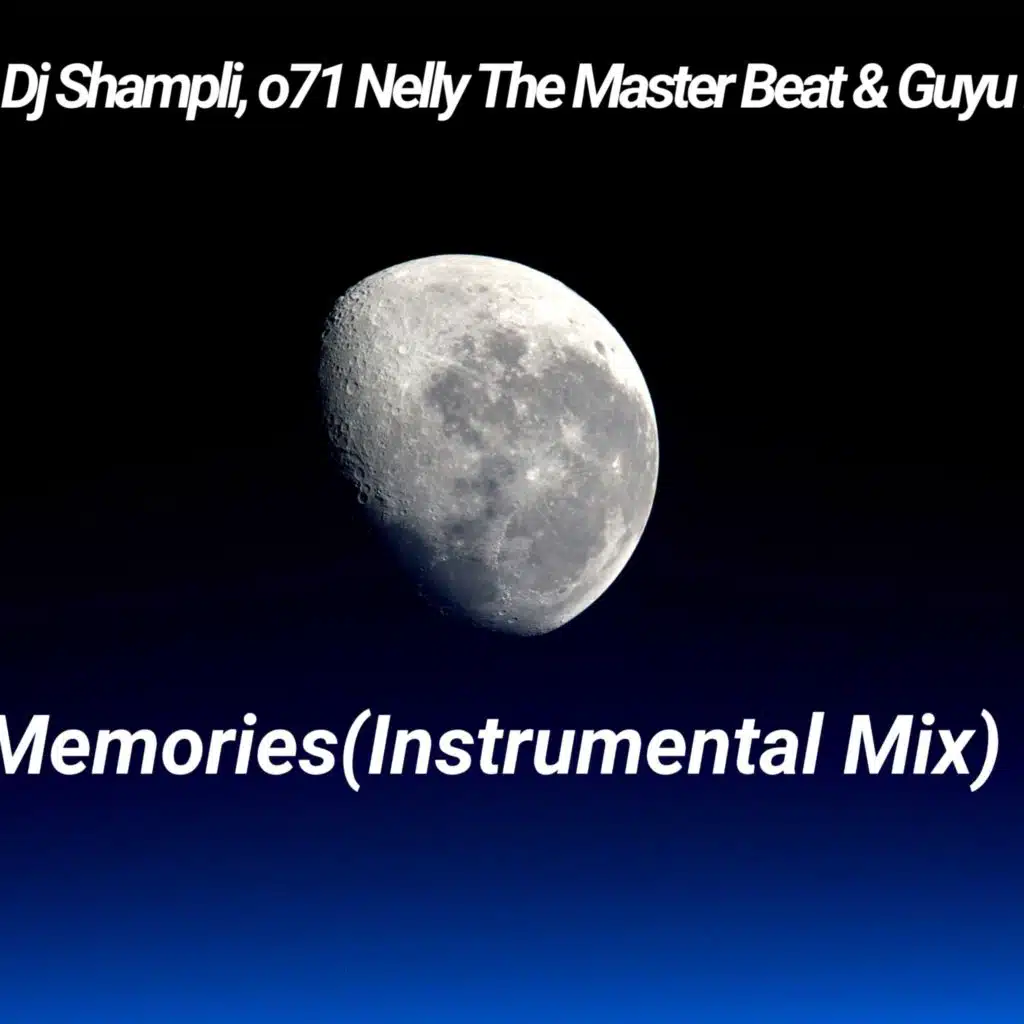 Dj Shampli, o71 Nelly The Master Beat & Guyu

Memories(Instrumental Mix)